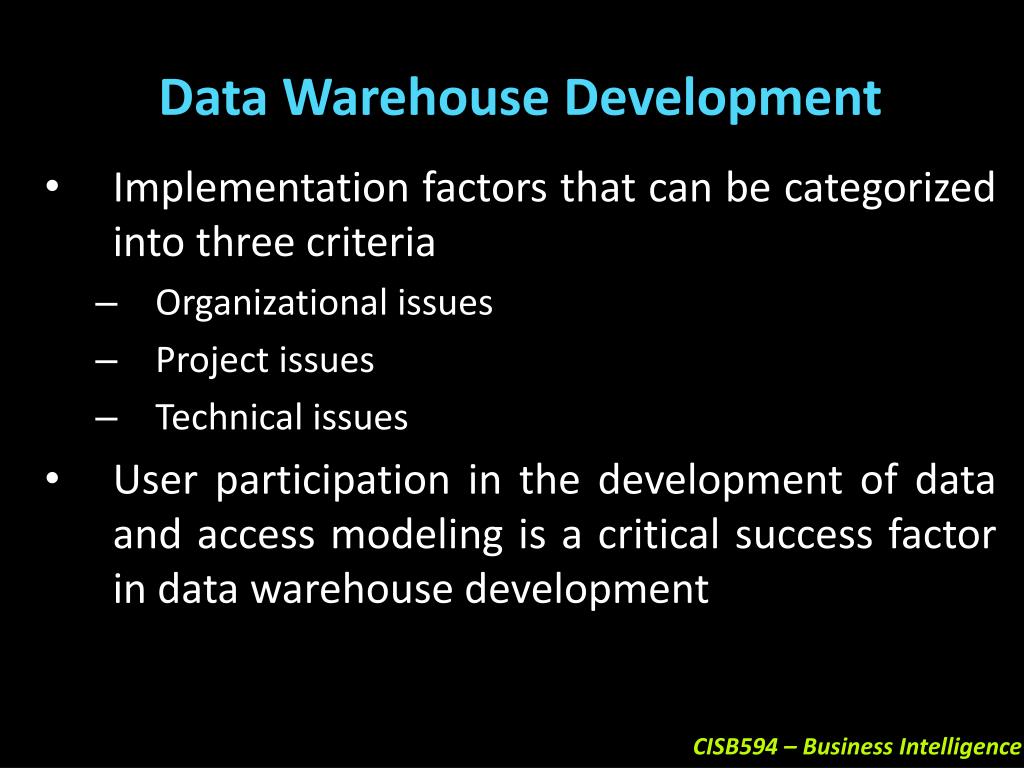 Data Warehouse Development

• Implementation factors that can be categorized into three criteria

– Organizational issues

– Project issues

– Technical issues

• User participation in the development of data and access modeling is a critical success factor in data warehouse development

CISB594 – Business Intelligence